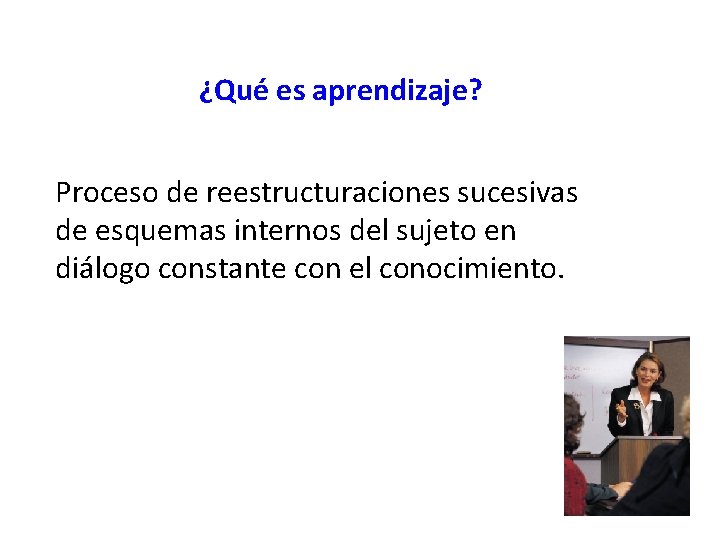 ¿Qué es aprendizaje?

Proceso de reestructuraciones sucesivas de esquemas internos del sujeto en diálogo constante con el conocimiento.